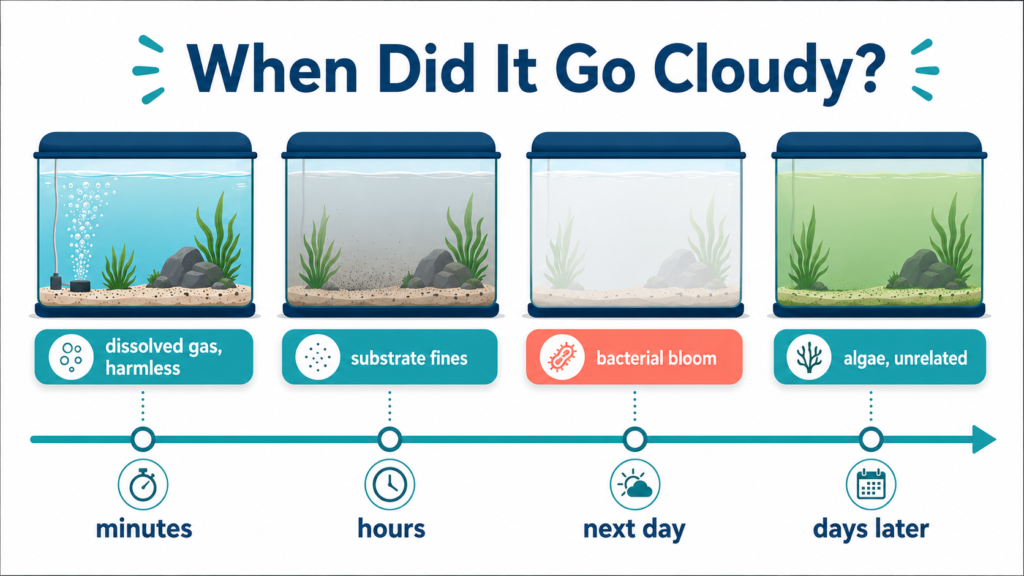 When Did It Go Cloudy?

dissolved gas, harmless

substrate fines

bacterial bloom

algae, unrelated

minutes

hours

next day

days later